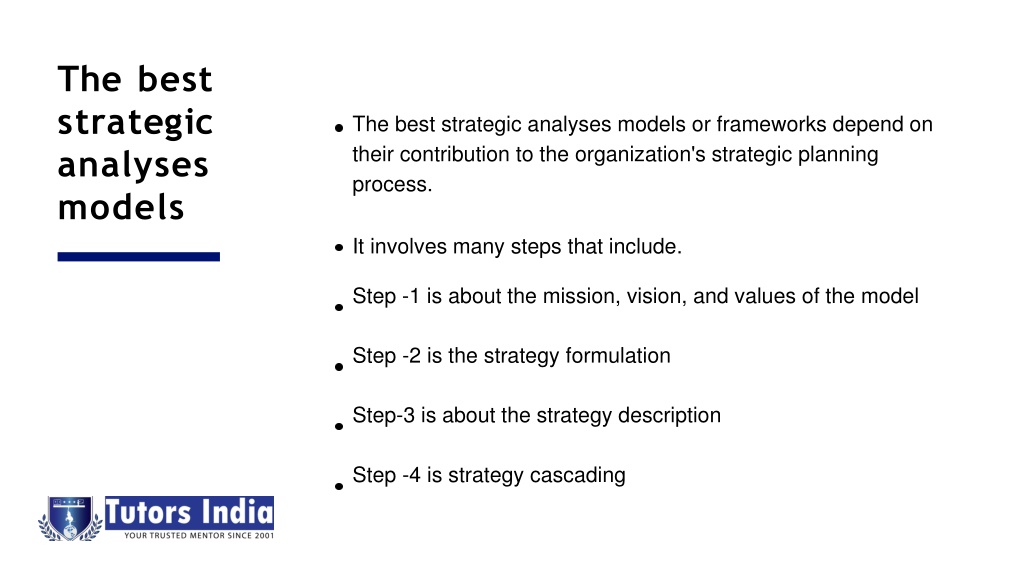 The best strategic analyses models

- The best strategic analyses models or frameworks depend on their contribution to the organization's strategic planning process.
- It involves many steps that include.
- Step -1 is about the mission, vision, and values of the model
- Step -2 is the strategy formulation
- Step-3 is about the strategy description
- Step -4 is strategy cascading

Tutors India
YOUR TRUSTED MENTOR SINCE 2001